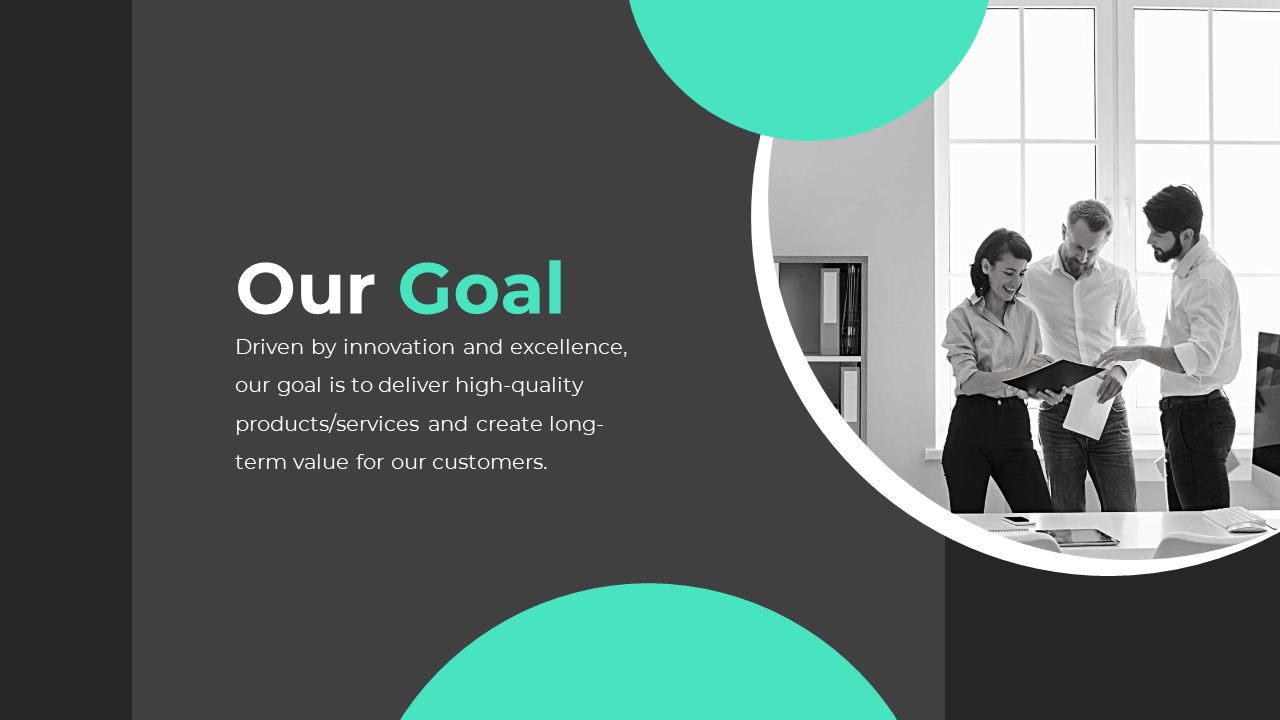 Our Goal

Driven by innovation and excellence, our goal is to deliver high-quality products/services and create long-term value for our customers.